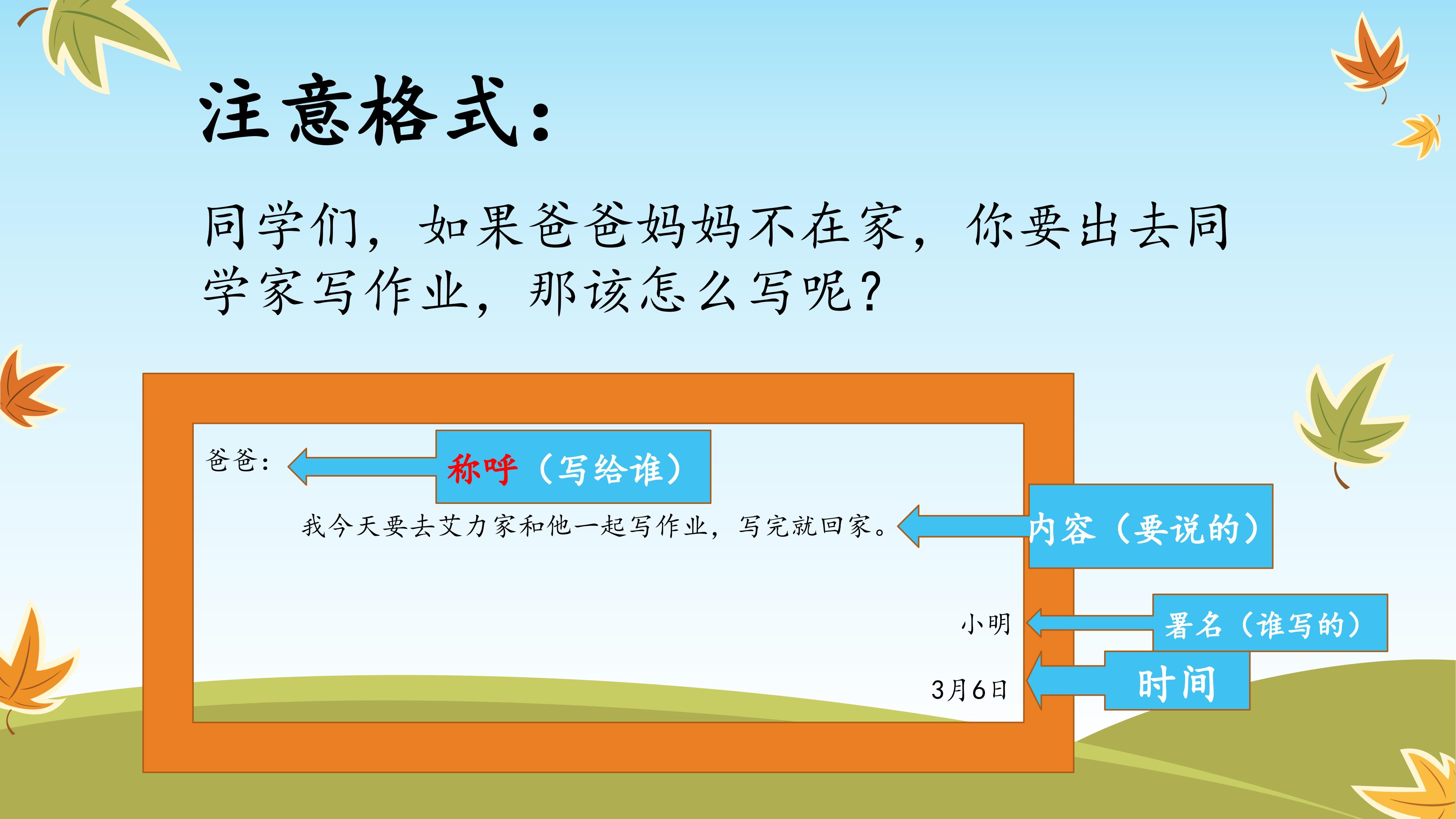 注意格式：

同学们，如果爸爸妈妈不在家，你要出去同学家写作业，那该怎么写呢？

爸爸：

称呼（写给谁）

我今天要去艾力家和他一起写作业，写完就回家。

内容（要说的）

小明

署名（谁写的）

3月6日

时间